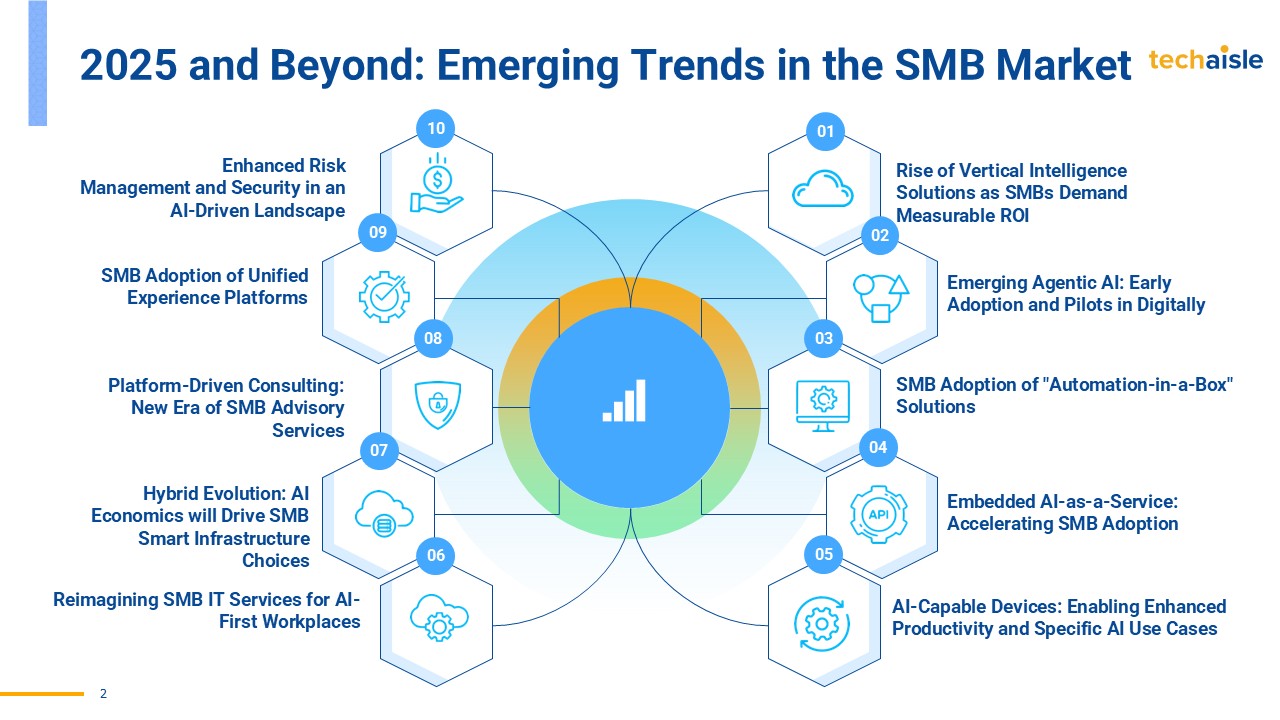 2025 and Beyond: Emerging Trends in the SMB Market

techaisle

10
Enhanced Risk Management and Security in an AI-Driven Landscape

09
SMB Adoption of Unified Experience Platforms

08
Platform-Driven Consulting: New Era of SMB Advisory Services

07
Hybrid Evolution: AI Economics will Drive SMB Smart Infrastructure Choices

06
Reimagining SMB IT Services for AI-First Workplaces

01
Rise of Vertical Intelligence Solutions as SMBs Demand Measurable ROI

02
Emerging Agentic AI: Early Adoption and Pilots in Digitally

03
SMB Adoption of "Automation-in-a-Box" Solutions

04
API
Embedded AI-as-a-Service: Accelerating SMB Adoption

05
AI-Capable Devices: Enabling Enhanced Productivity and Specific AI Use Cases

2